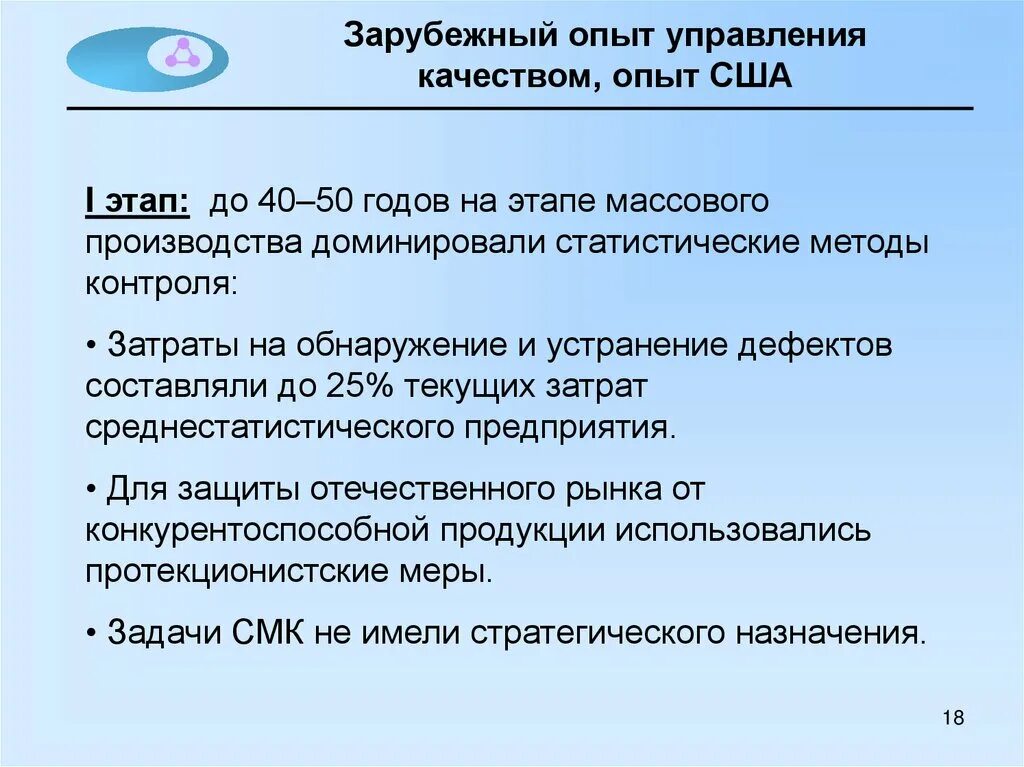 Зарубежный опыт управления качеством, опыт США

I этап: до 40–50 годов на этапе массового производства доминировали статистические методы контроля:

• Затраты на обнаружение и устранение дефектов составляли до 25% текущих затрат среднестатистического предприятия.

• Для защиты отечественного рынка от конкурентоспособной продукции использовались протекционистские меры.

• Задачи СМК не имели стратегического назначения.

18